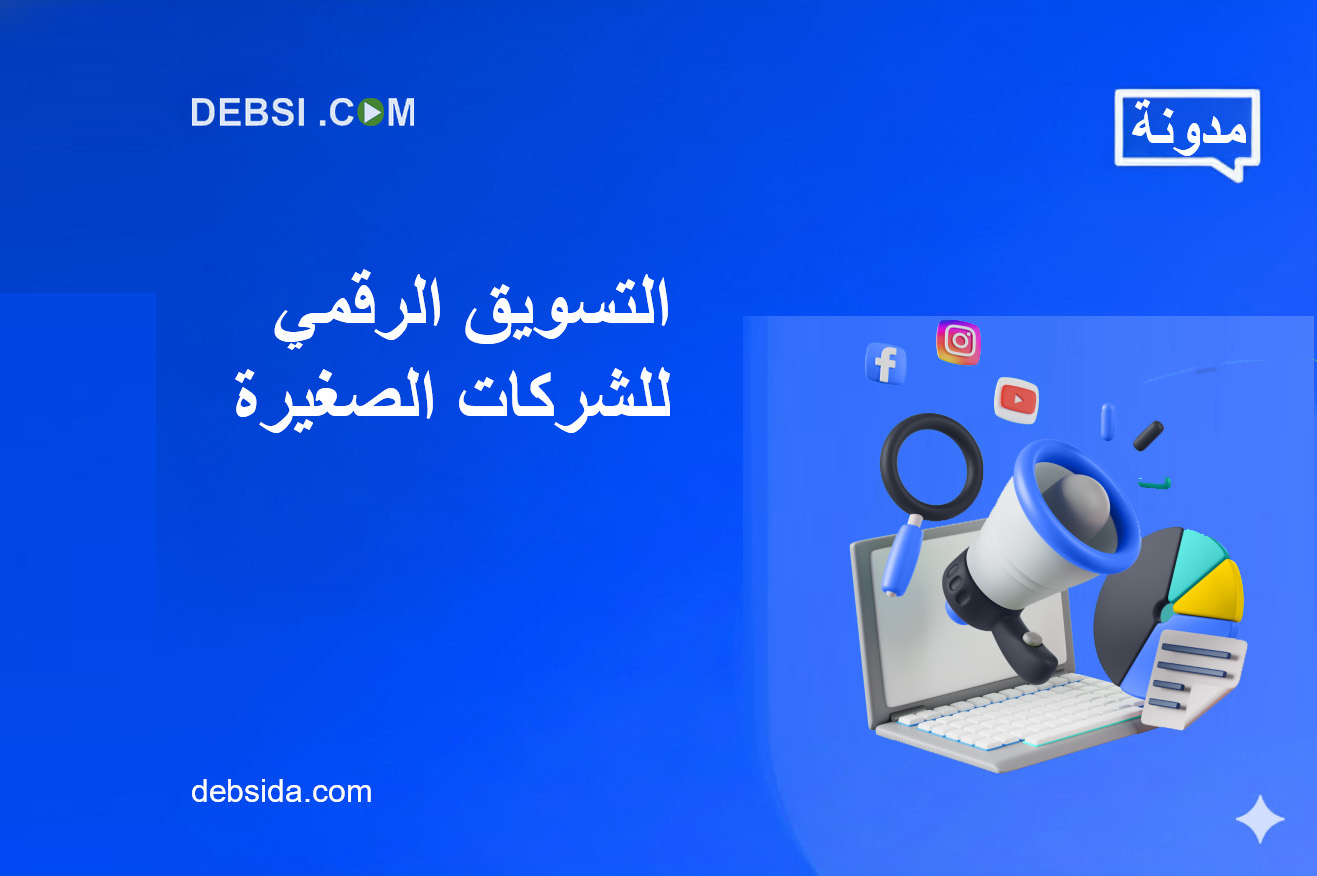 DEBSI .COM

مدونة

التسويق الرقمي للشركات الصغيرة

debsida.com